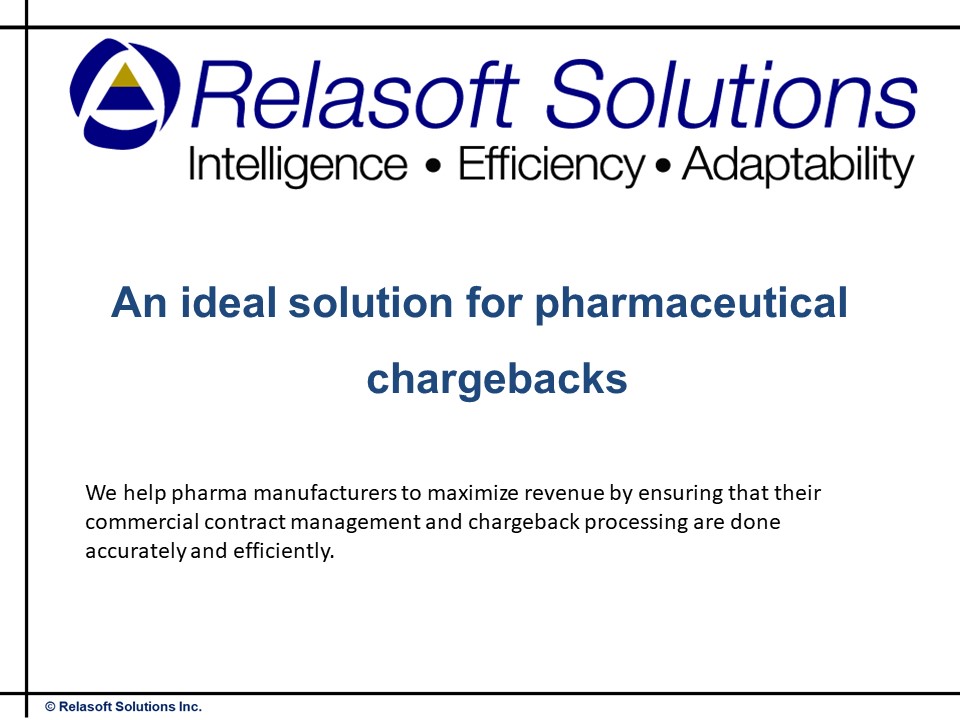 Relasoft Solutions
Intelligence • Efficiency • Adaptability

An ideal solution for pharmaceutical chargebacks

We help pharma manufacturers to maximize revenue by ensuring that their commercial contract management and chargeback processing are done accurately and efficiently.

© Relasoft Solutions Inc.